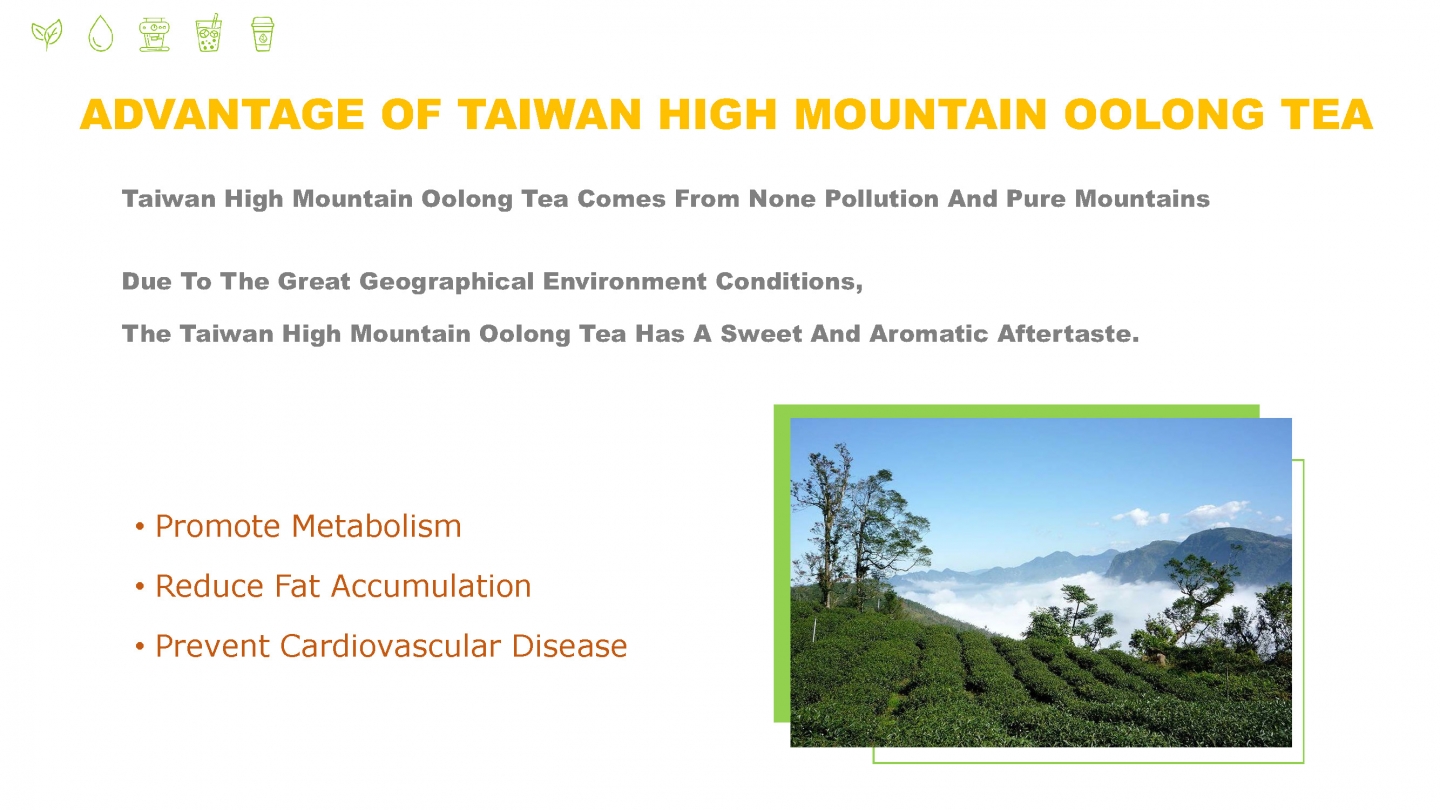 ADVANTAGE OF TAIWAN HIGH MOUNTAIN OOLONG TEA

Taiwan High Mountain Oolong Tea Comes From None Pollution And Pure Mountains

Due To The Great Geographical Environment Conditions,

The Taiwan High Mountain Oolong Tea Has A Sweet And Aromatic Aftertaste.

• Promote Metabolism
• Reduce Fat Accumulation
• Prevent Cardiovascular Disease